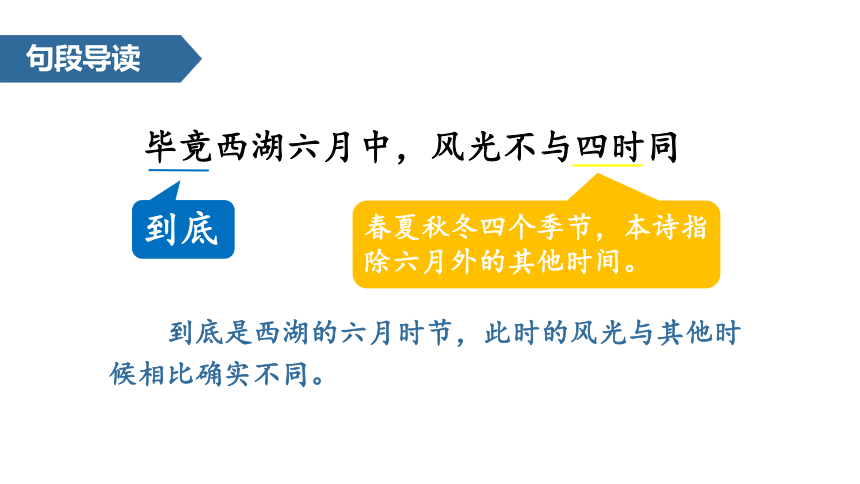 句段导读

毕竟西湖六月中，风光不与四时同

到底

春夏秋冬四个季节，本诗指除六月外的其他时间。

到底是西湖的六月时节，此时的风光与其他时候相比确实不同。